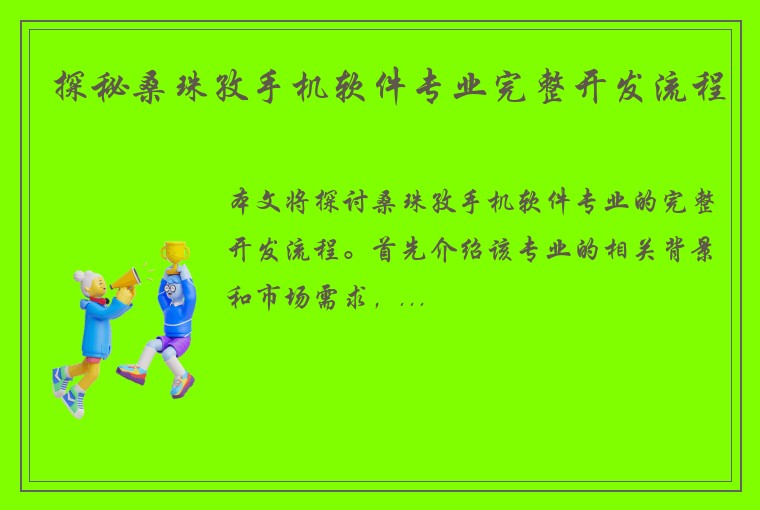 探秘桑珠孜手机软件专业完整开发流程

本文将探讨桑珠孜手机软件专业的完整开发流程。首先介绍该专业的相关背景和市场需求，...